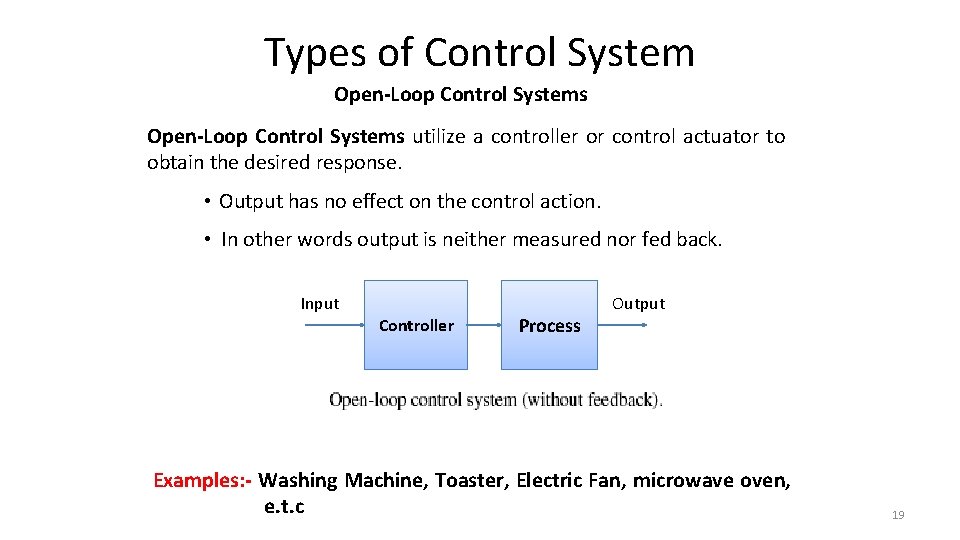 Types of Control System

Open-Loop Control Systems

Open-Loop Control Systems utilize a controller or control actuator to obtain the desired response.

• Output has no effect on the control action.

• In other words output is neither measured nor fed back.

Input

Controller

Process

Output

Open-loop control system (without feedback).

Examples:- Washing Machine, Toaster, Electric Fan, microwave oven, e.t.c

19